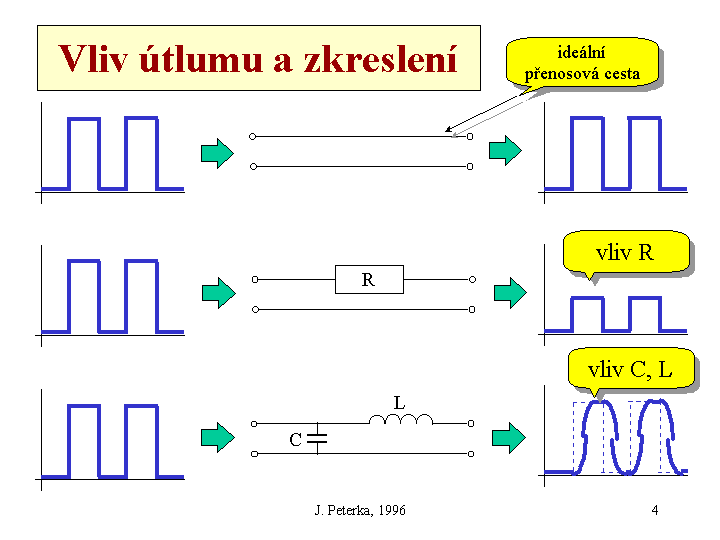 Vliv útlumu a zkreslení

ideální přenosová cesta

R

vliv R

L

C

vliv C, L

J. Peterka, 1996

4